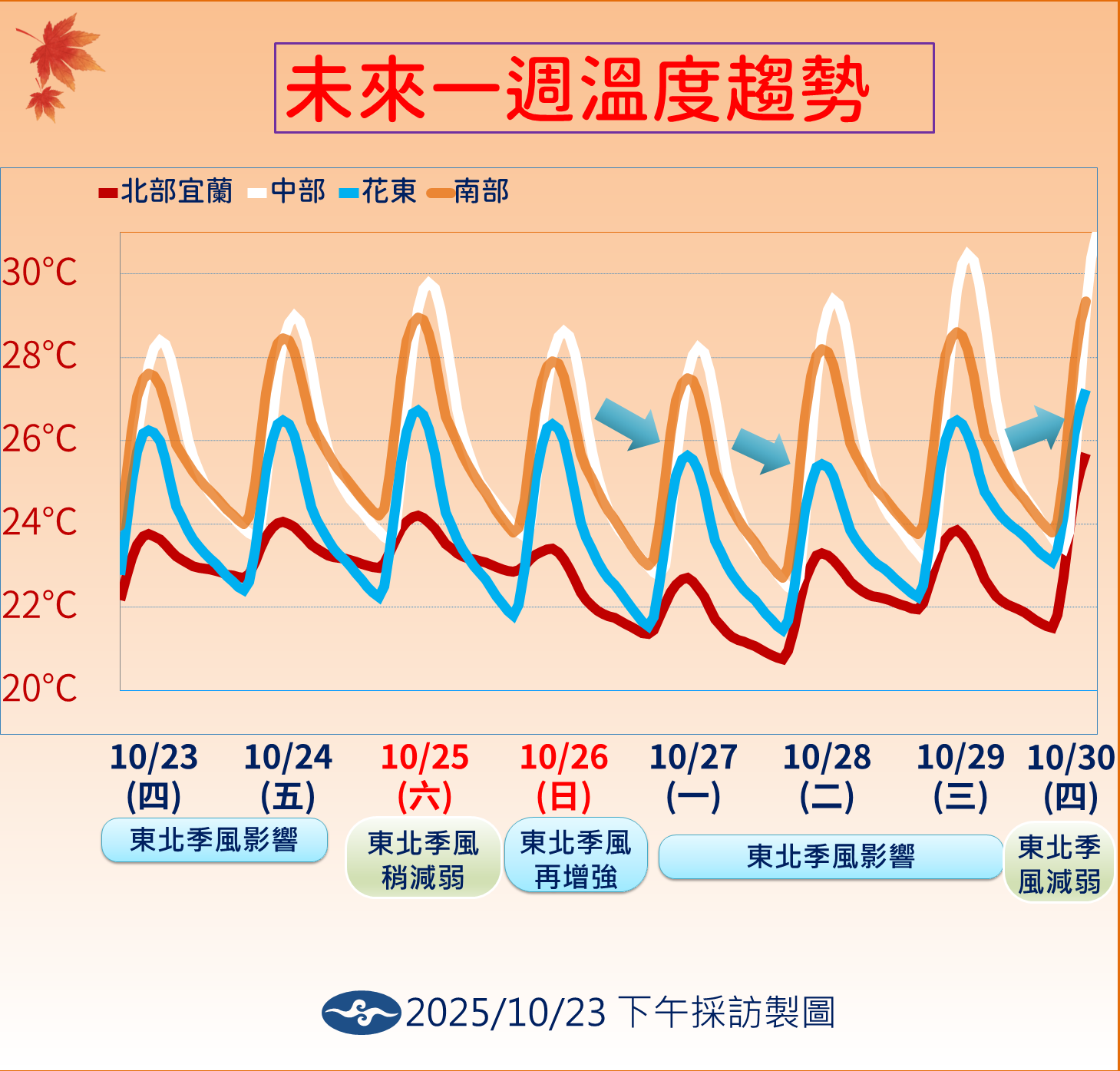 未來一週溫度趨勢

北部宜蘭 中部 花東 南部

30°C
28°C
26°C
24°C
22°C
20°C

10/23 (四)
10/24 (五)
10/25 (六)
10/26 (日)
10/27 (一)
10/28 (二)
10/29 (三)
10/30 (四)

東北季風影響
東北季風稍減弱
東北季風再增強
東北季風影響
東北季風減弱

2025/10/23 下午採訪製圖